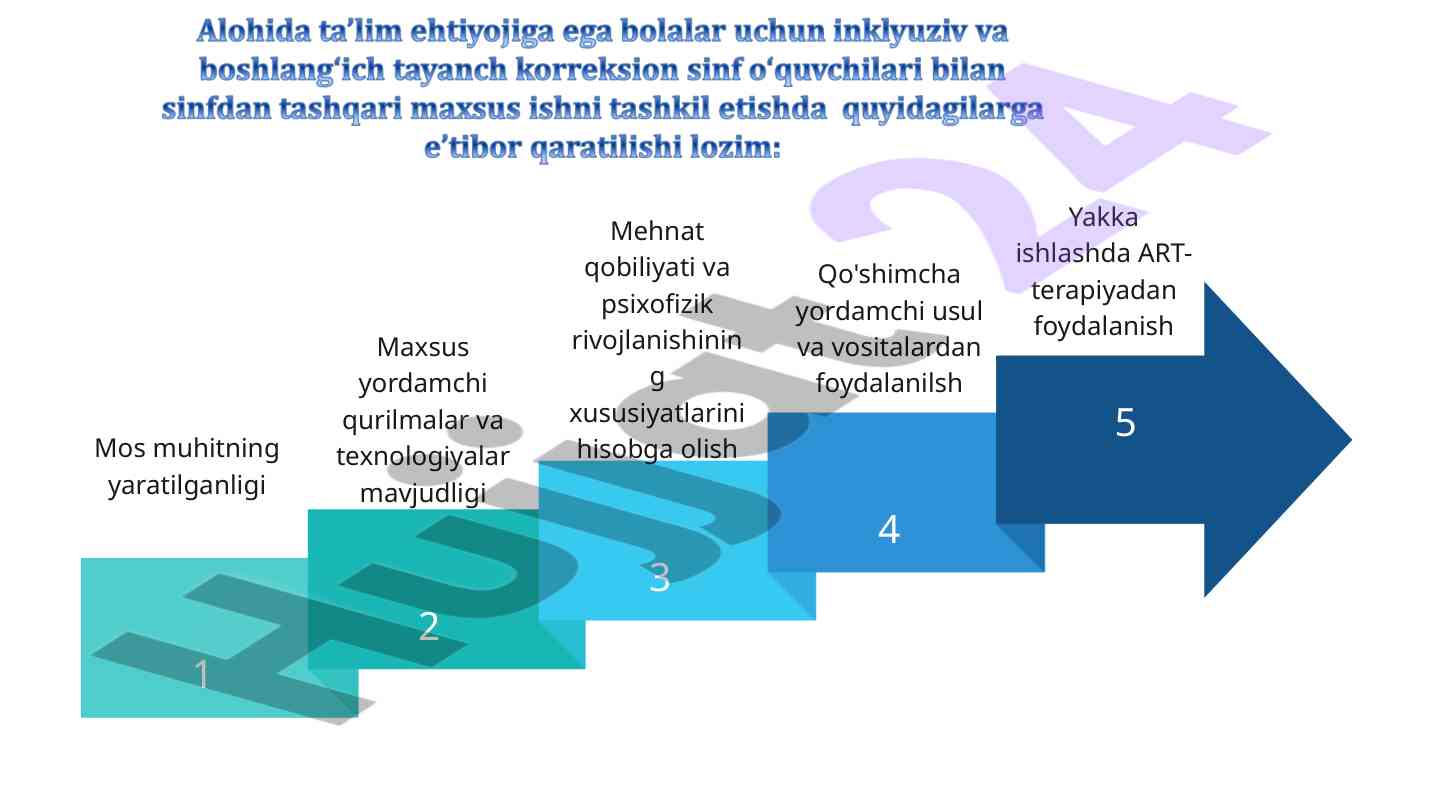 Alohida ta'lim ehtiyojiga ega bolalar uchun inklyuziv va boshlang'ich tayanch korreksion sinf o'quvchilari bilan sinfdan tashqari maxsus ishni tashkil etishda quyidagilarga e'tibor qaratilishi lozim:

Mos muhitning yaratilganligi

1

Maxsus yordamchi qurilmalar va texnologiyalar mavjudligi

2

Mehnat qobiliyati va psixofizik rivojlanishining xususiyatlarini hisobga olish

3

Qo'shimcha yordamchi usul va vositalardan foydalanilsh

4

Yakka ishlashda ART-terapiyadan foydalanish

5

Hujjat24